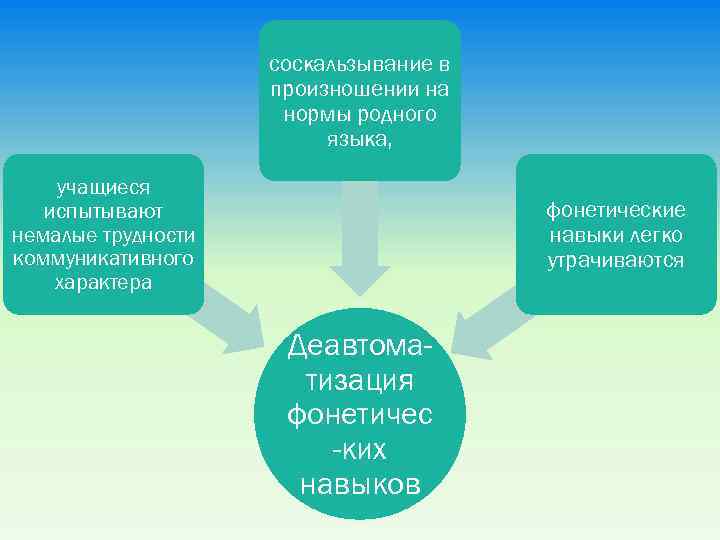 соскальзывание в произношении на нормы родного языка,

учащиеся испытывают немалые трудности коммуникативного характера

фонетические навыки легко утрачиваются

Деавтоматизация фонетичес-ких навыков